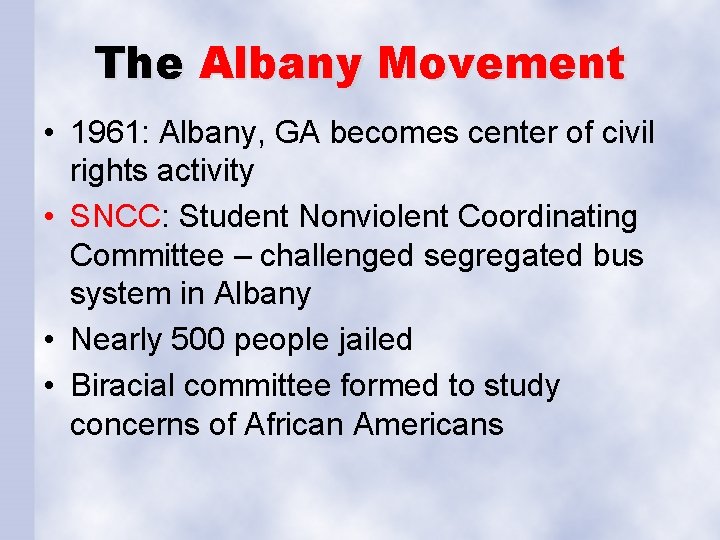 The Albany Movement

• 1961: Albany, GA becomes center of civil rights activity
• SNCC: Student Nonviolent Coordinating Committee – challenged segregated bus system in Albany
• Nearly 500 people jailed
• Biracial committee formed to study concerns of African Americans